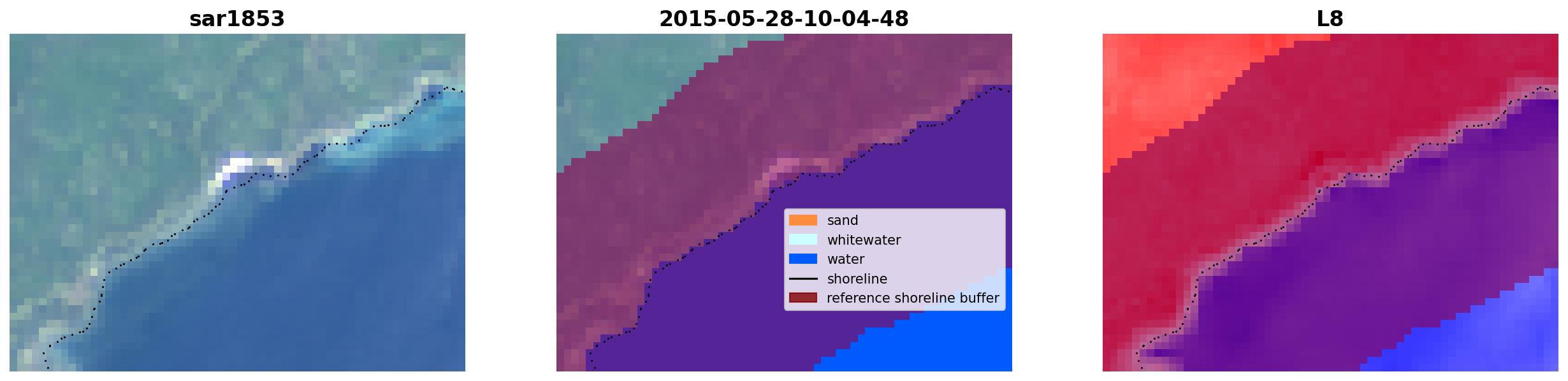 sar1853

2015-05-28-10-04-48

sand
whitewater
water
shoreline
reference shoreline buffer

L8